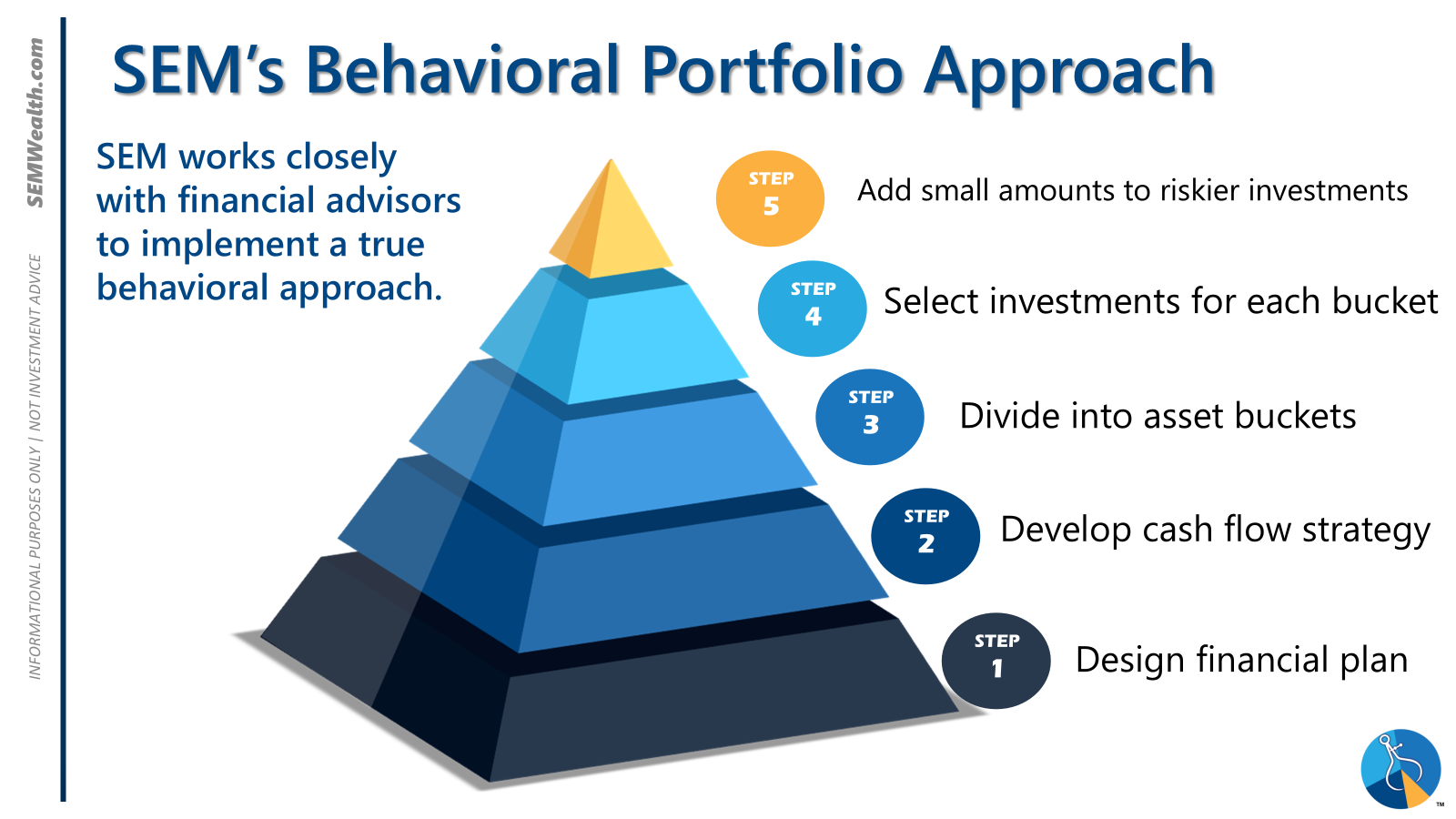 SEMWealth.com

INFORMATIONAL PURPOSES ONLY | NOT INVESTMENT ADVICE

SEM's Behavioral Portfolio Approach

SEM works closely with financial advisors to implement a true behavioral approach.

STEP 5 Add small amounts to riskier investments

STEP 4 Select investments for each bucket

STEP 3 Divide into asset buckets

STEP 2 Develop cash flow strategy

STEP 1 Design financial plan

™